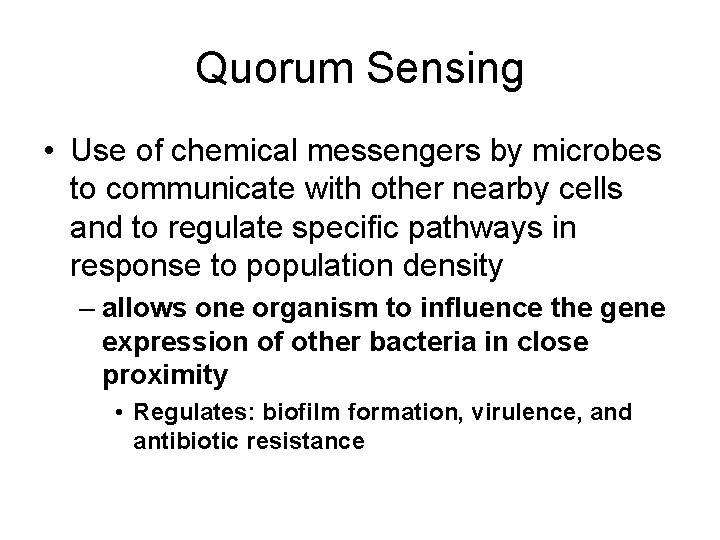 Quorum Sensing

• Use of chemical messengers by microbes to communicate with other nearby cells and to regulate specific pathways in response to population density

– allows one organism to influence the gene expression of other bacteria in close proximity

• Regulates: biofilm formation, virulence, and antibiotic resistance